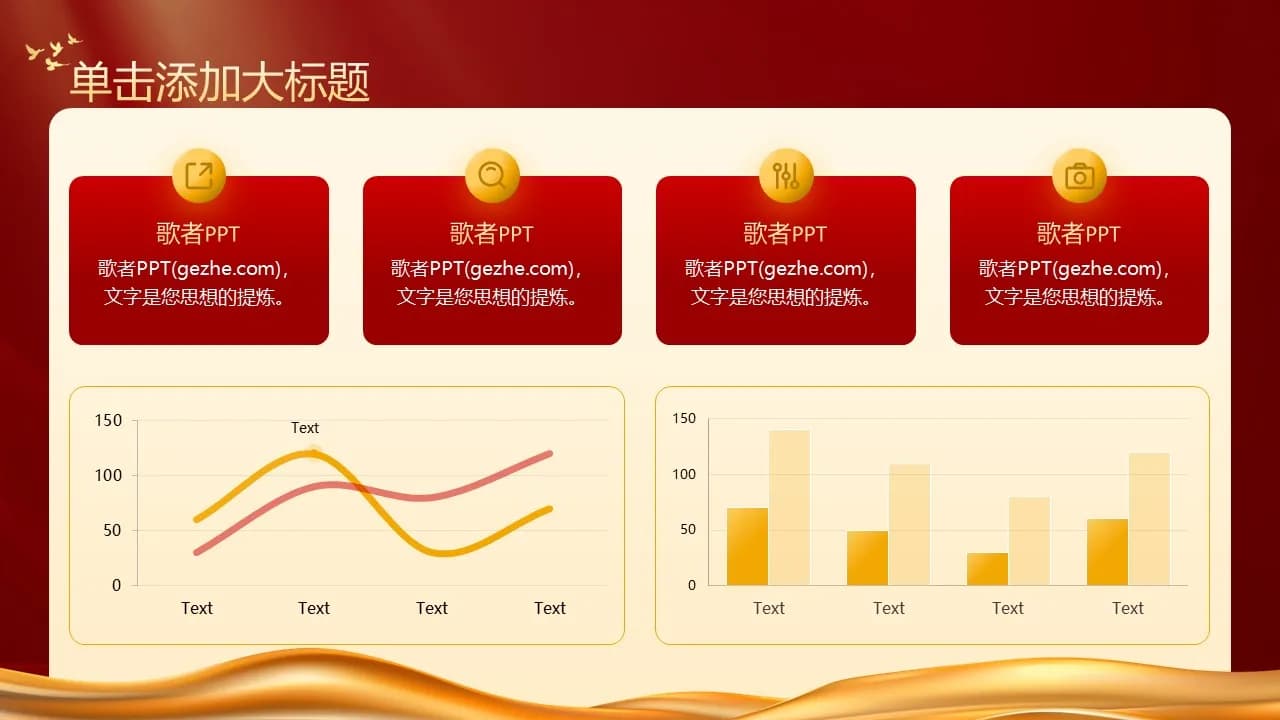 单击添加大标题

歌者PPT
歌者PPT(gezhe.com)，文字是您思想的提炼。

歌者PPT
歌者PPT(gezhe.com)，文字是您思想的提炼。

歌者PPT
歌者PPT(gezhe.com)，文字是您思想的提炼。

歌者PPT
歌者PPT(gezhe.com)，文字是您思想的提炼。

150
100
50
0
Text
Text
Text
Text
Text

150
100
50
0
Text
Text
Text
Text